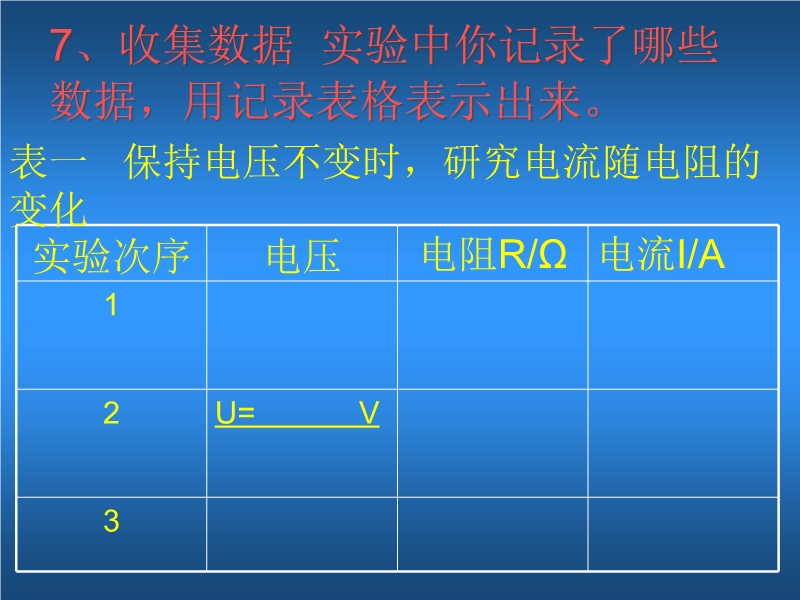 7、收集数据 实验中你记录了哪些数据，用记录表格表示出来。

表一 保持电压不变时，研究电流随电阻的变化

| 实验次序 | 电压 | 电阻R/Ω | 电流I/A |
|---|---|---|---|
| 1 | | | |
| 2 | U=______V | | |
| 3 | | | |